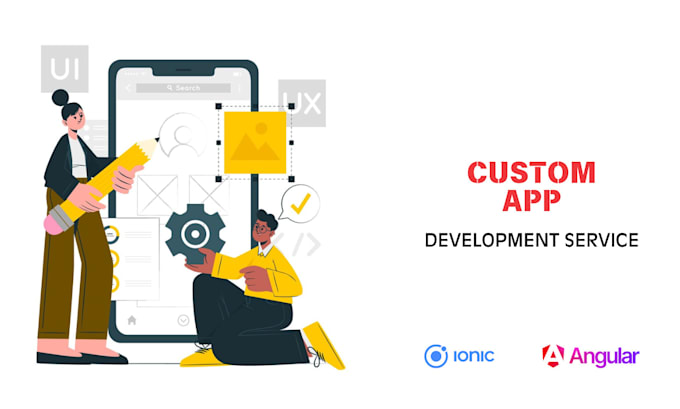 UI

Search

UX

</>

CUSTOM APP

DEVELOPMENT SERVICE

IONIC

Angular